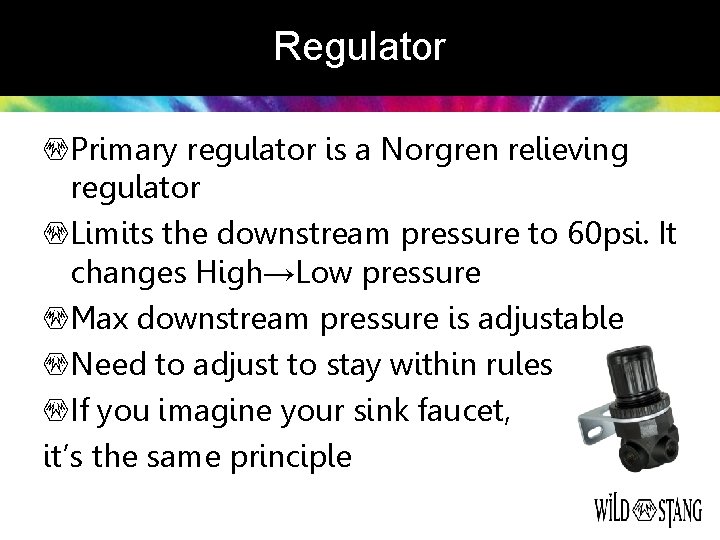 Regulator

Primary regulator is a Norgren relieving regulator

Limits the downstream pressure to 60psi. It changes High→Low pressure

Max downstream pressure is adjustable

Need to adjust to stay within rules

If you imagine your sink faucet, it's the same principle

WILD STANG